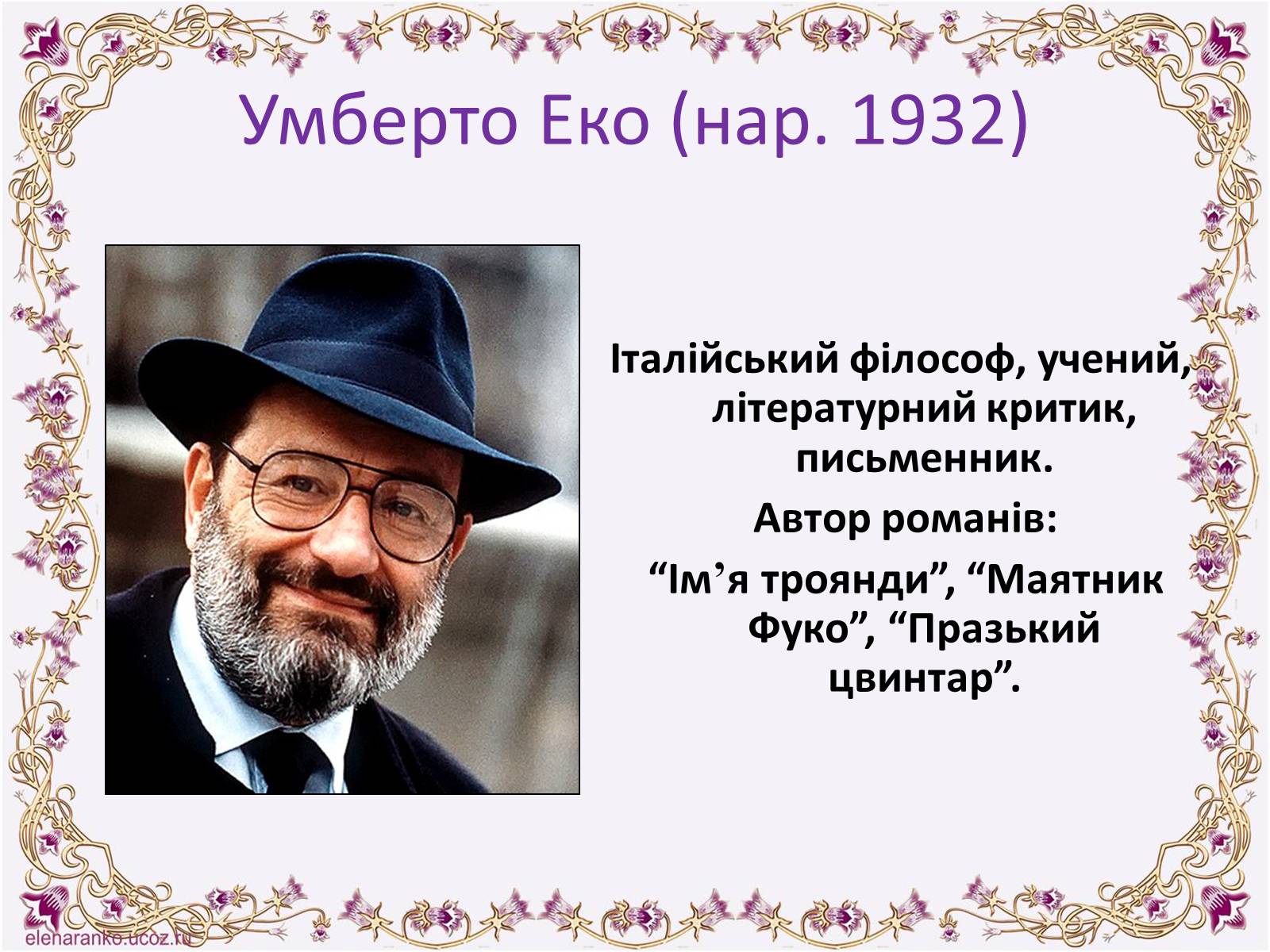 Умберто Еко (нар. 1932)

Італійський філософ, учений, літературний критик, письменник.

Автор романів:

“Ім’я троянди”, “Маятник Фуко”, “Празький цвинтар”.

elenaranko.ucoz.ru